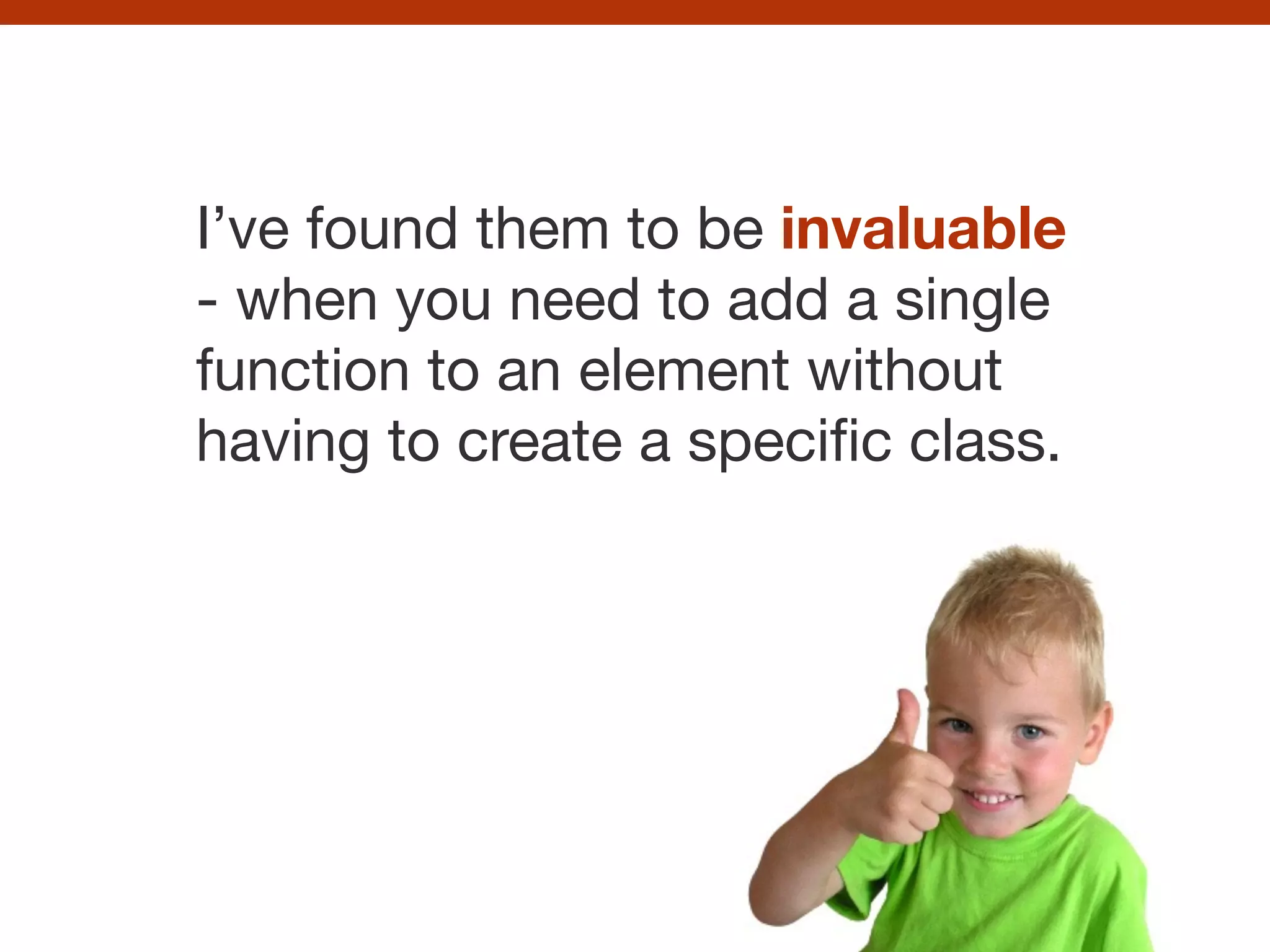 I’ve found them to be invaluable - when you need to add a single function to an element without having to create a specific class.